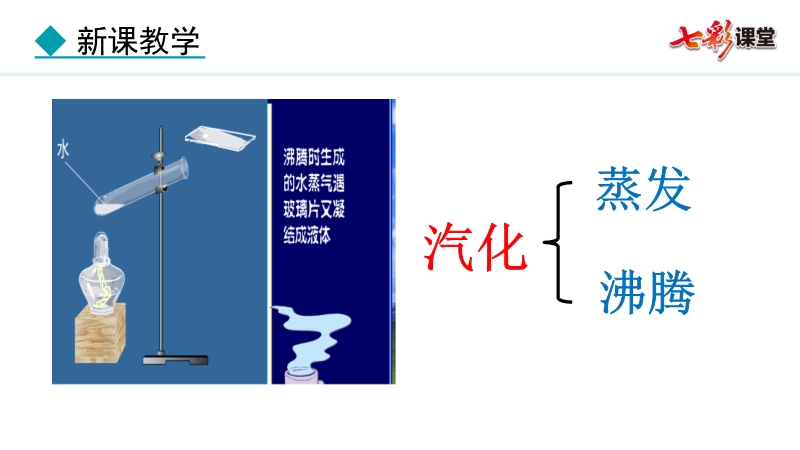 新课教学

七彩课堂

水

沸腾时生成的水蒸气遇玻璃片又凝结成液体

汽化

蒸发

沸腾